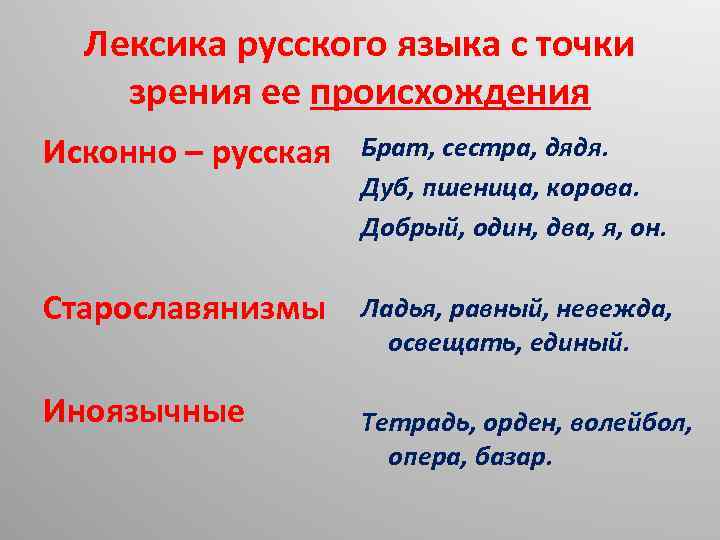 Лексика русского языка с точки зрения ее происхождения

Исконно – русская

Брат, сестра, дядя.

Дуб, пшеница, корова.

Добрый, один, два, я, он.

Старославянизмы

Ладья, равный, невежда, освещать, единый.

Иноязычные

Тетрадь, орден, волейбол, опера, базар.